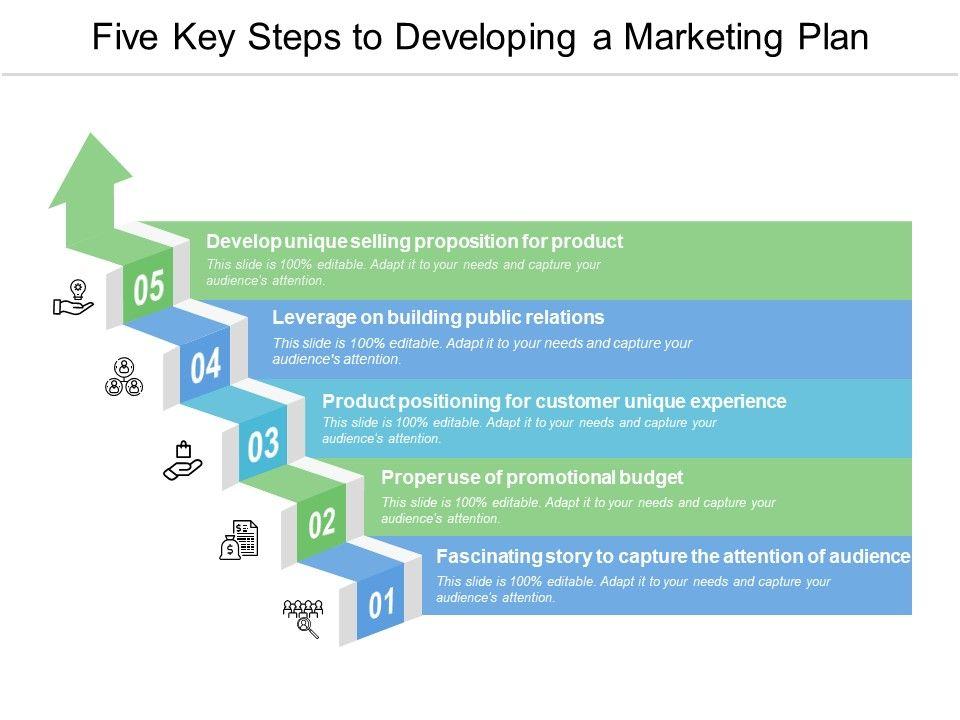 Five Key Steps to Developing a Marketing Plan

05

Develop unique selling proposition for product

This slide is 100% editable. Adapt it to your needs and capture your audience's attention.

04

Leverage on building public relations

This slide is 100% editable. Adapt it to your needs and capture your audience's attention.

03

Product positioning for customer unique experience

This slide is 100% editable. Adapt it to your needs and capture your audience's attention.

02

Proper use of promotional budget

This slide is 100% editable. Adapt it to your needs and capture your audience's attention.

01

Fascinating story to capture the attention of audience

This slide is 100% editable. Adapt it to your needs and capture your audience's attention.